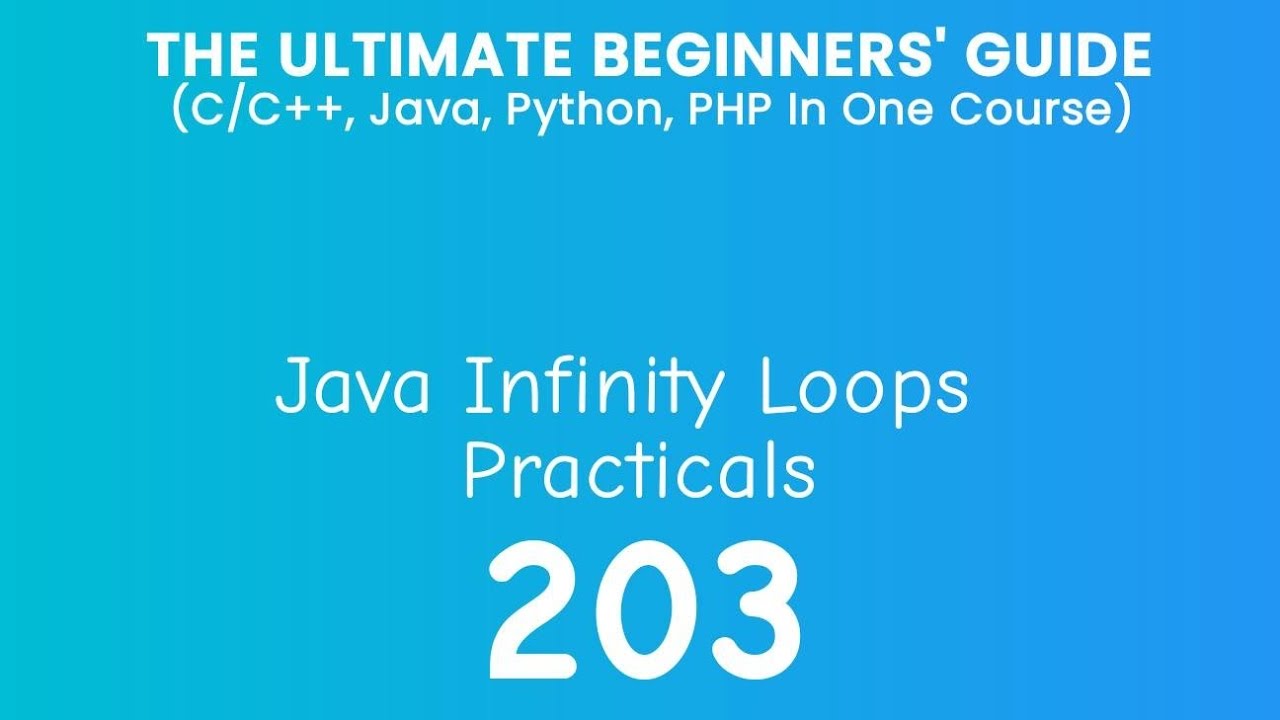 THE ULTIMATE BEGINNERS' GUIDE
(C/C++, Java, Python, PHP In One Course)

Java Infinity Loops
Practicals

203